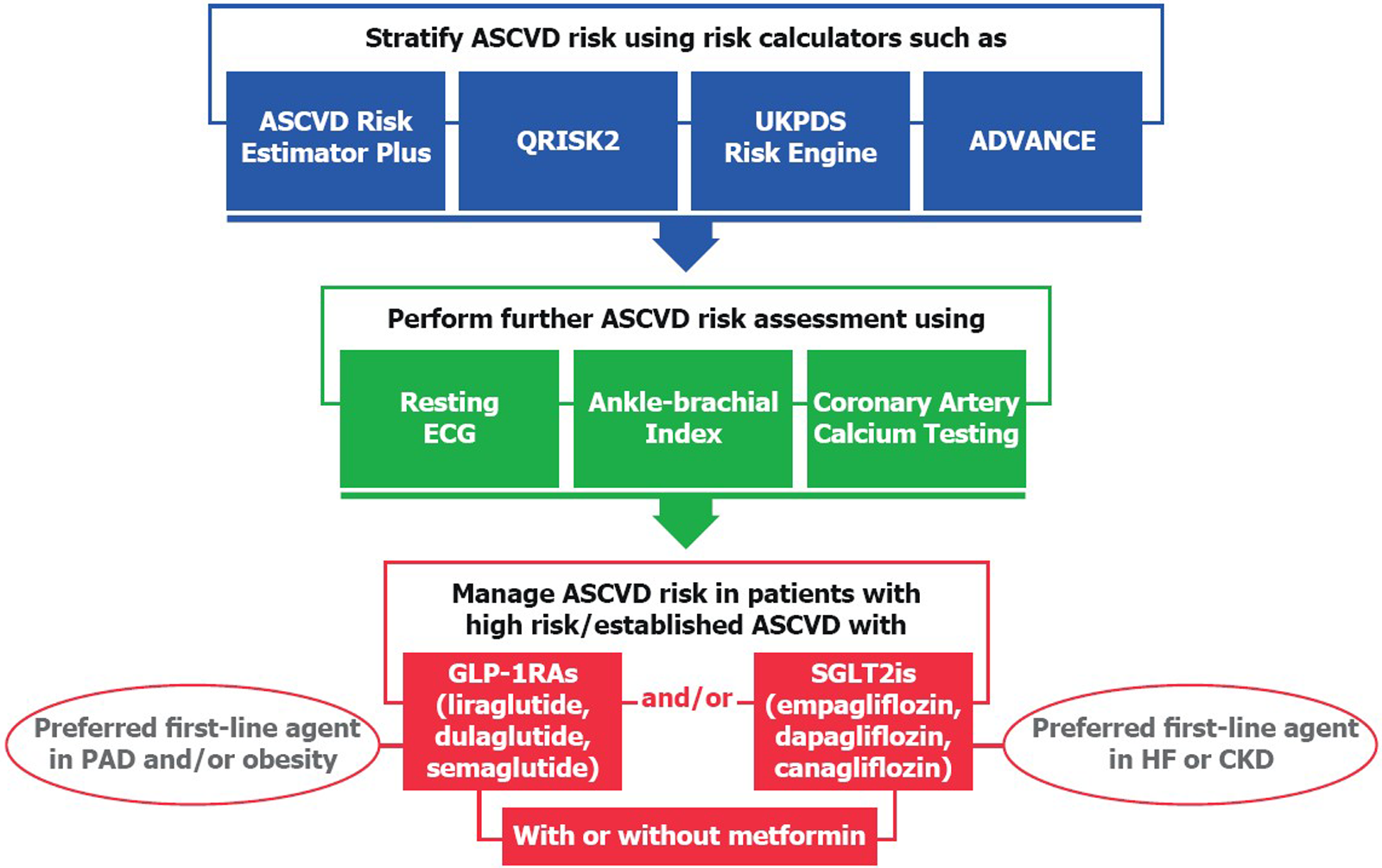 Stratify ASCVD risk using risk calculators such as

ASCVD Risk Estimator Plus

QRISK2

UKPDS Risk Engine

ADVANCE

Perform further ASCVD risk assessment using

Resting ECG

Ankle-brachial Index

Coronary Artery Calcium Testing

Manage ASCVD risk in patients with high risk/established ASCVD with

Preferred first-line agent in PAD and/or obesity

GLP-1RAs (liraglutide, dulaglutide, semaglutide)

and/or

SGLT2is (empagliflozin, dapagliflozin, canagliflozin)

Preferred first-line agent in HF or CKD

With or without metformin